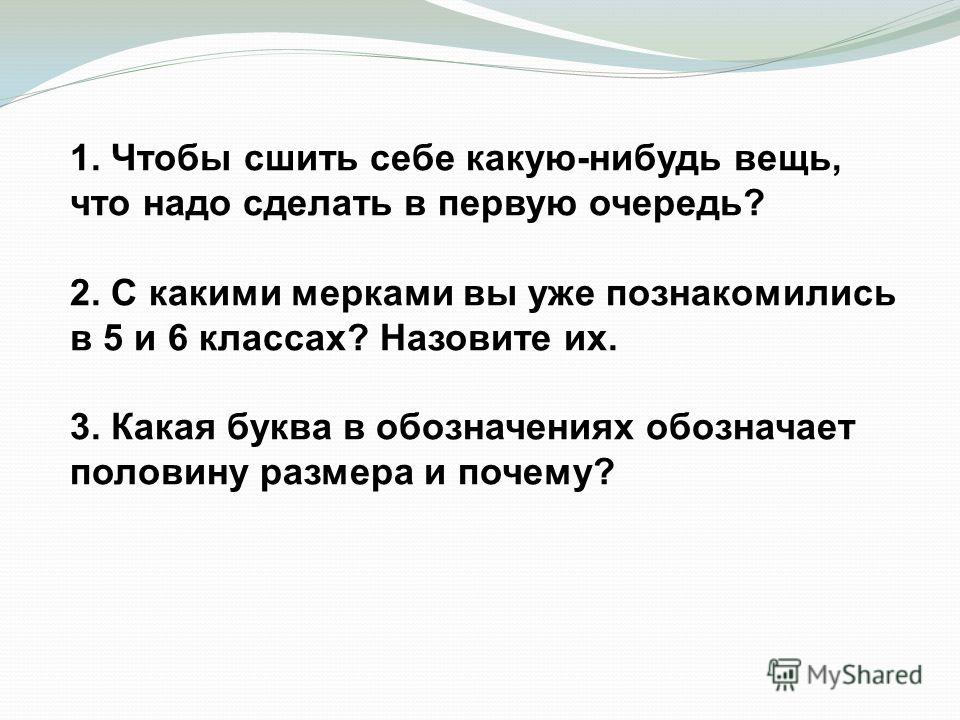 1. Чтобы сшить себе какую-нибудь вещь, что надо сделать в первую очередь?

2. С какими мерками вы уже познакомились в 5 и 6 классах? Назовите их.

3. Какая буква в обозначениях обозначает половину размера и почему?

MyShared